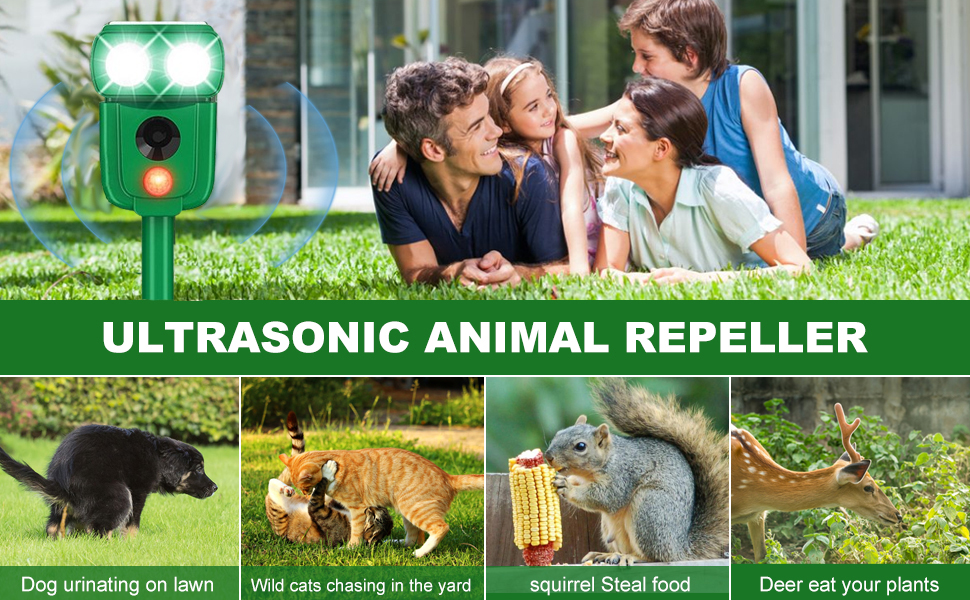 ULTRASONIC ANIMAL REPELLER

Dog urinating on lawn

Wild cats chasing in the yard

squirrel Steal food

Deer eat your plants